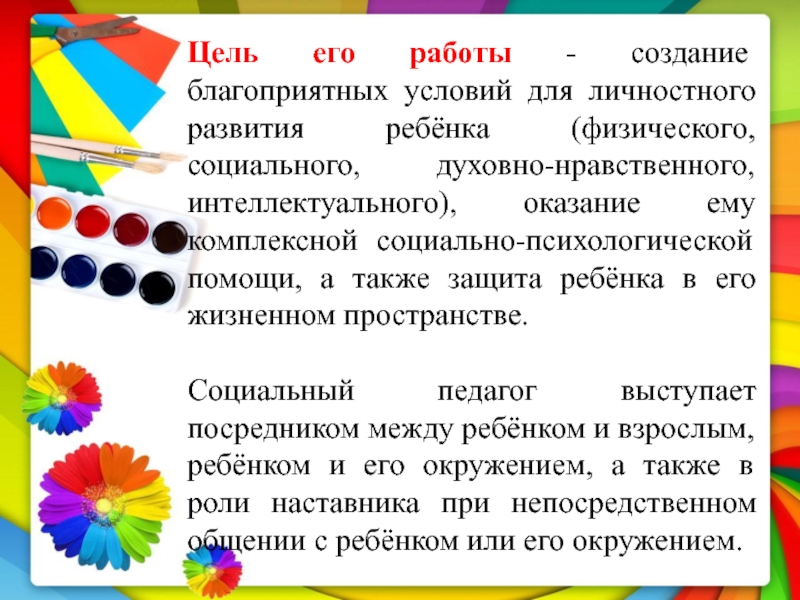 Цель его работы - создание благоприятных условий для личностного развития ребёнка (физического, социального, духовно-нравственного, интеллектуального), оказание ему комплексной социально-психологической помощи, а также защита ребёнка в его жизненном пространстве.

Социальный педагог выступает посредником между ребёнком и взрослым, ребёнком и его окружением, а также в роли наставника при непосредственном общении с ребёнком или его окружением.